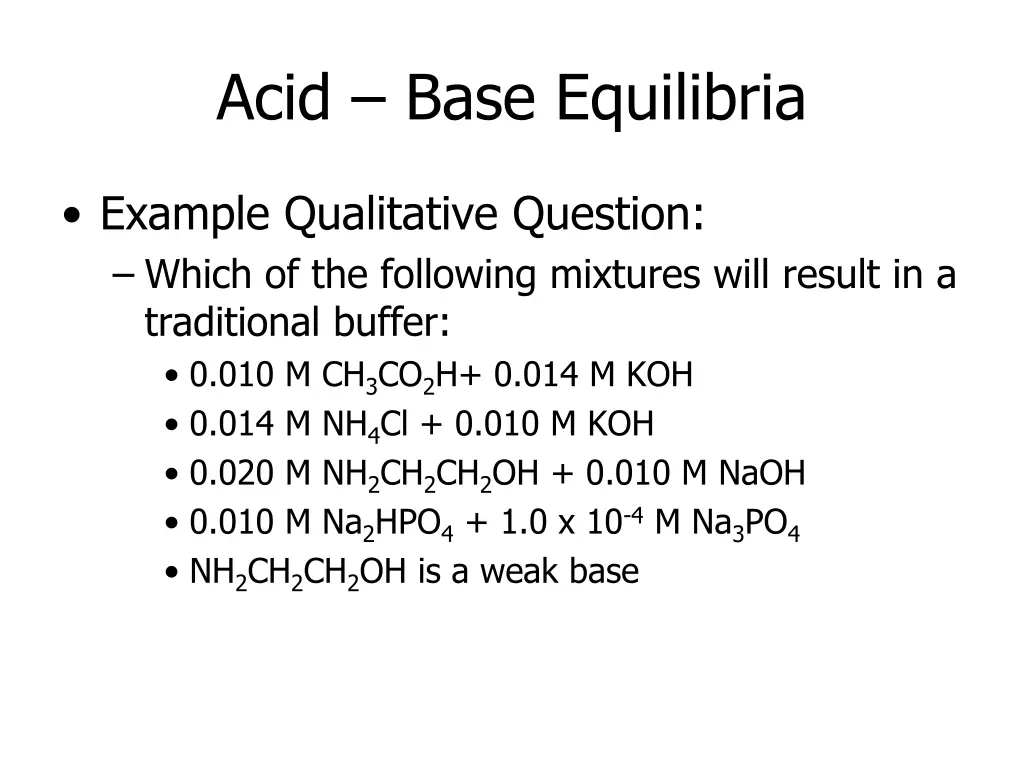 Acid – Base Equilibria

• Example Qualitative Question:

– Which of the following mixtures will result in a traditional buffer:

• 0.010 M $CH_3CO_2H$+ 0.014 M KOH

• 0.014 M $NH_4Cl$ + 0.010 M KOH

• 0.020 M $NH_2CH_2CH_2OH$ + 0.010 M NaOH

• 0.010 M $Na_2HPO_4$ + 1.0 x $10^{-4}$ M $Na_3PO_4$

• $NH_2CH_2CH_2OH$ is a weak base